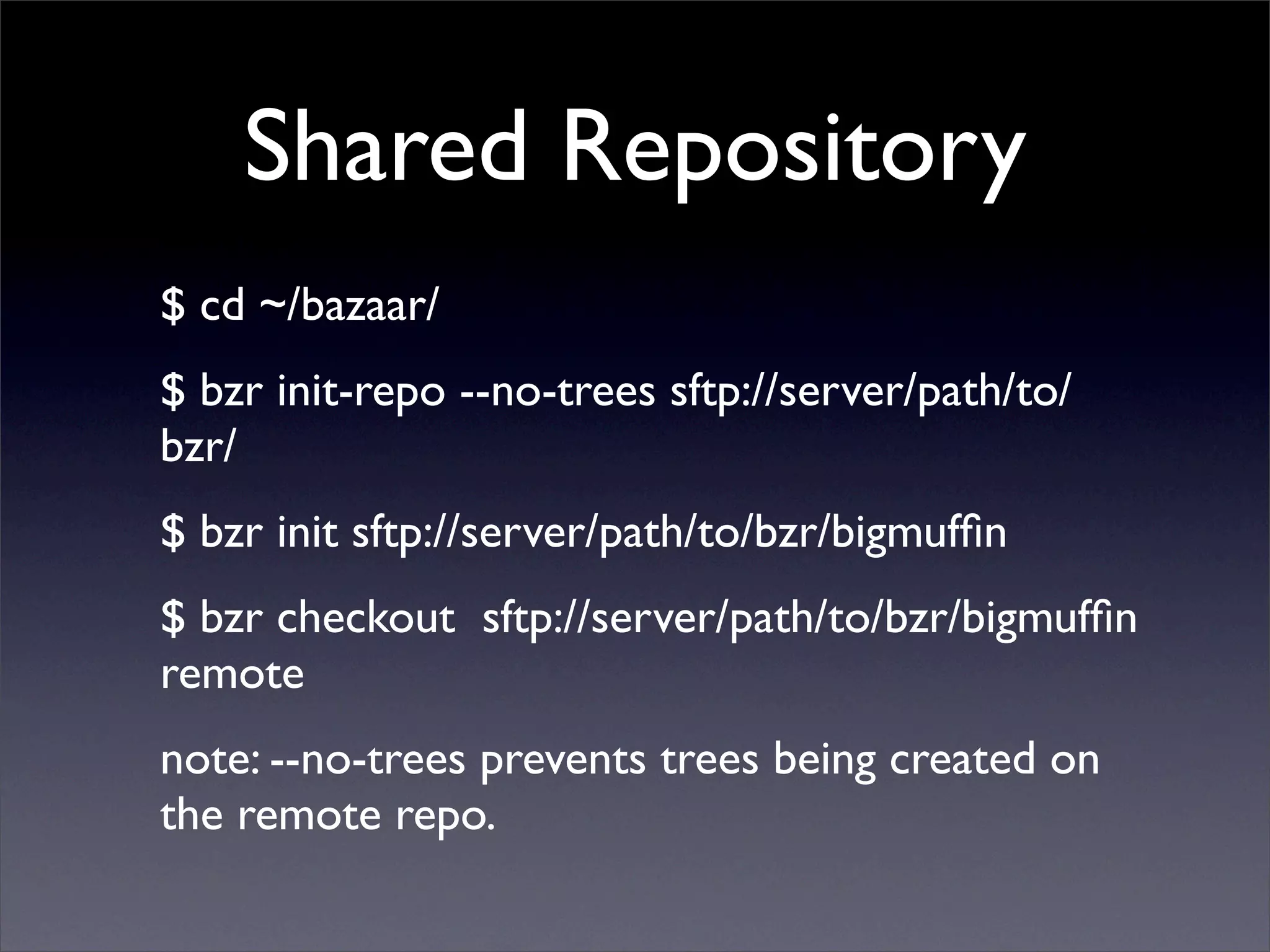 Shared Repository

$ cd ~/bazaar/

$ bzr init-repo --no-trees sftp://server/path/to/bzr/

$ bzr init sftp://server/path/to/bzr/bigmuffin

$ bzr checkout  sftp://server/path/to/bzr/bigmuffin remote

note: --no-trees prevents trees being created on the remote repo.